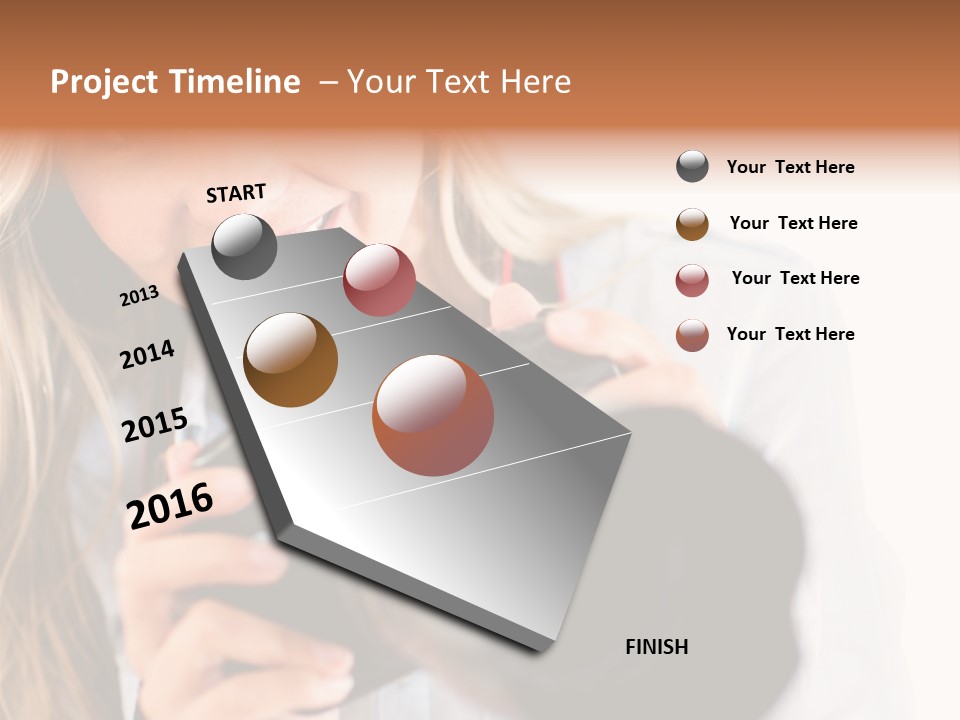 Project Timeline – Your Text Here

START

2013

2014

2015

2016

FINISH

Your Text Here

Your Text Here

Your Text Here

Your Text Here